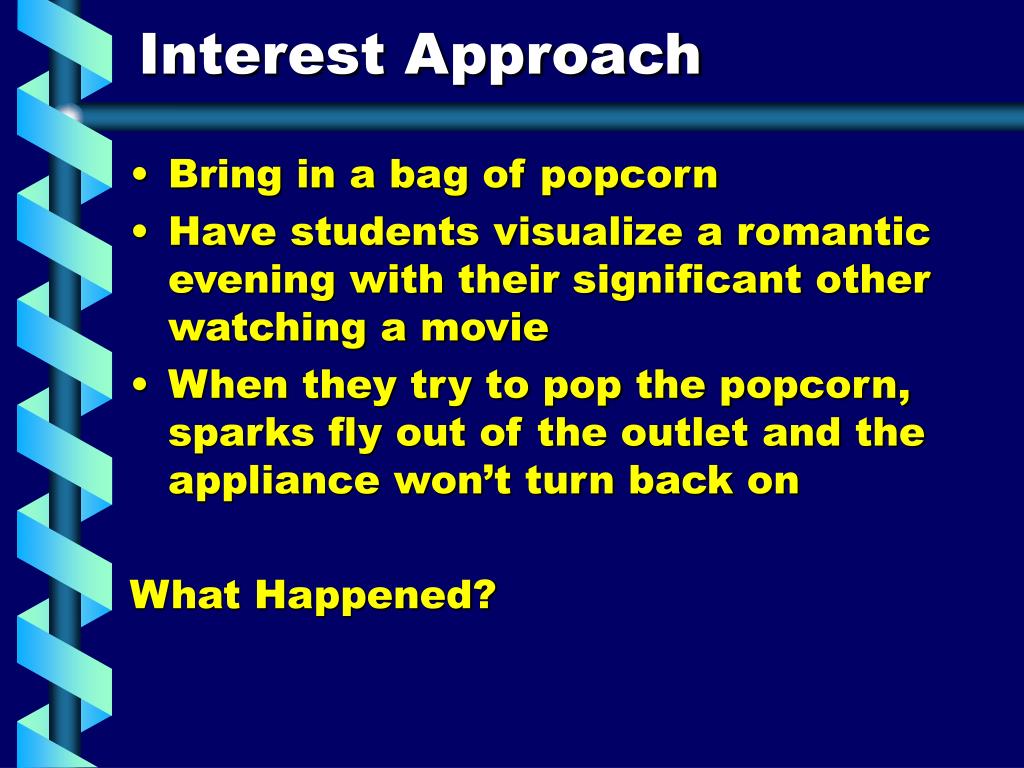 Interest Approach

• Bring in a bag of popcorn
• Have students visualize a romantic evening with their significant other watching a movie
• When they try to pop the popcorn, sparks fly out of the outlet and the appliance won’t turn back on

What Happened?